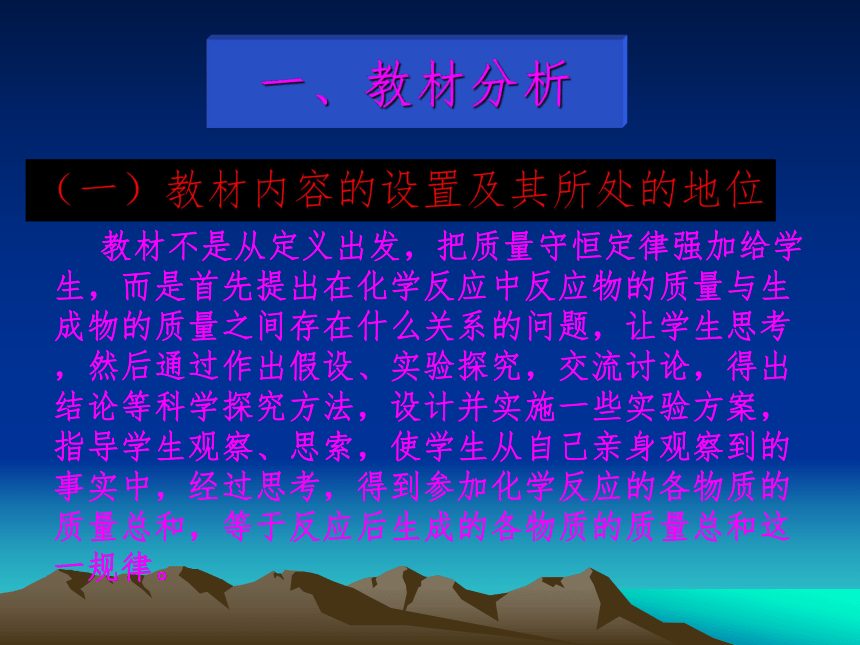 一、教材分析

（一）教材内容的设置及其所处的地位

教材不是从定义出发，把质量守恒定律强加给学生，而是首先提出在化学反应中反应物的质量与生成物的质量之间存在什么关系的问题，让学生思考，然后通过作出假设、实验探究，交流讨论，得出结论等科学探究方法，设计并实施一些实验方案，指导学生观察、思索，使学生从自己亲身观察到的事实中，经过思考，得到参加化学反应的各物质的质量总和，等于反应后生成的各物质的质量总和这一规律。